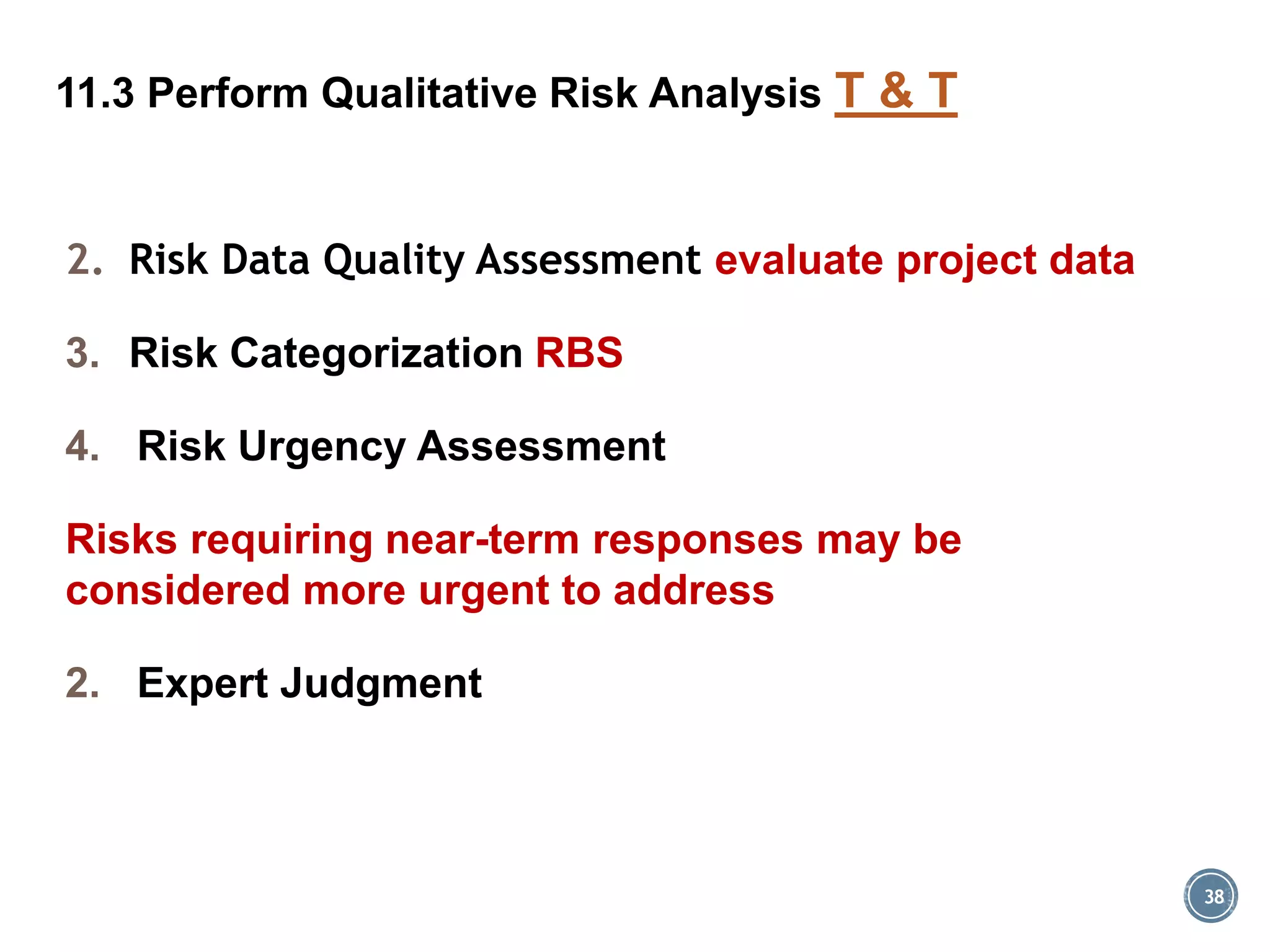 11.3 Perform Qualitative Risk Analysis T & T

2. Risk Data Quality Assessment evaluate project data

3. Risk Categorization RBS

4. Risk Urgency Assessment

Risks requiring near-term responses may be considered more urgent to address

2. Expert Judgment

38